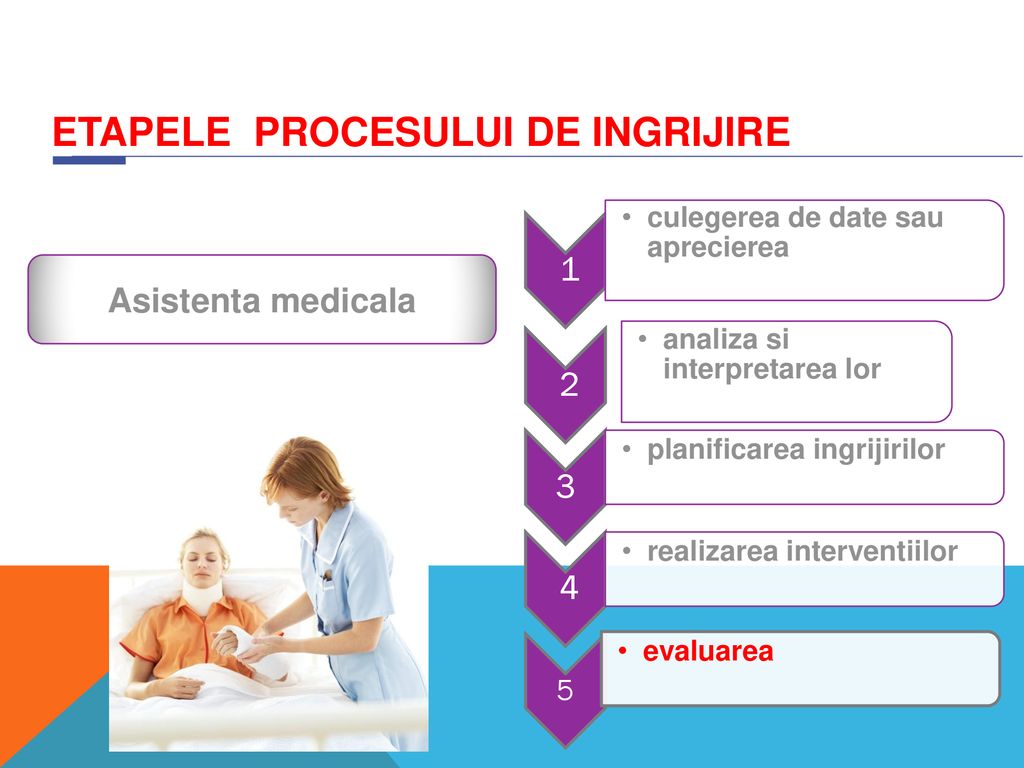 ETAPELE PROCESULUI DE INGRIJIRE

Asistenta medicala

1
• culegerea de date sau aprecierea

2
• analiza si interpretarea lor

3
• planificarea ingrijirilor

4
• realizarea interventiilor

5
• evaluarea